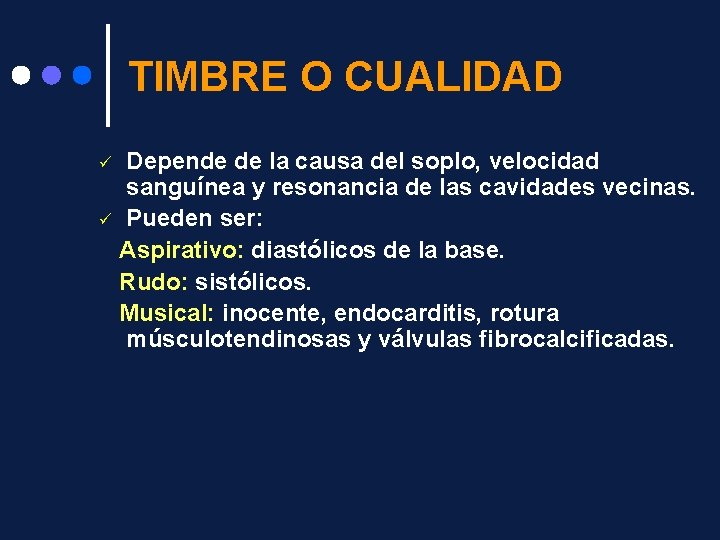 TIMBRE O CUALIDAD

✓ Depende de la causa del soplo, velocidad sanguínea y resonancia de las cavidades vecinas.
✓ Pueden ser:

Aspirativo: diastólicos de la base.

Rudo: sistólicos.

Musical: inocente, endocarditis, rotura músculotendinosas y válvulas fibrocalcificadas.